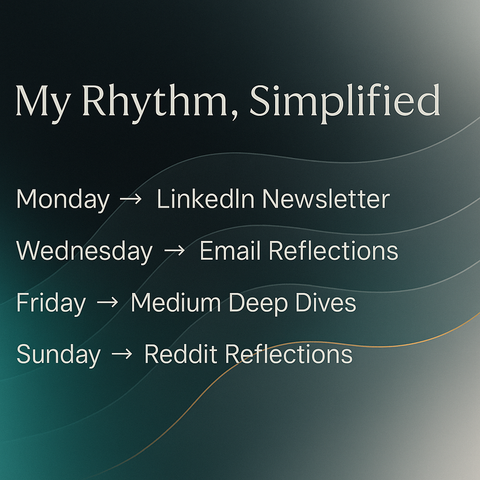 My Rhythm, Simplified

Monday → LinkedIn Newsletter

Wednesday → Email Reflections

Friday → Medium Deep Dives

Sunday → Reddit Reflections